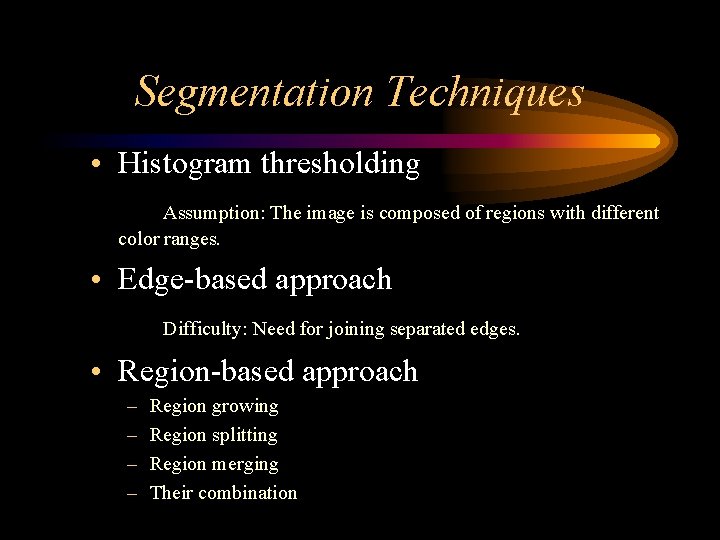 Segmentation Techniques

• Histogram thresholding

Assumption: The image is composed of regions with different color ranges.

• Edge-based approach

Difficulty: Need for joining separated edges.

• Region-based approach
– Region growing
– Region splitting
– Region merging
– Their combination